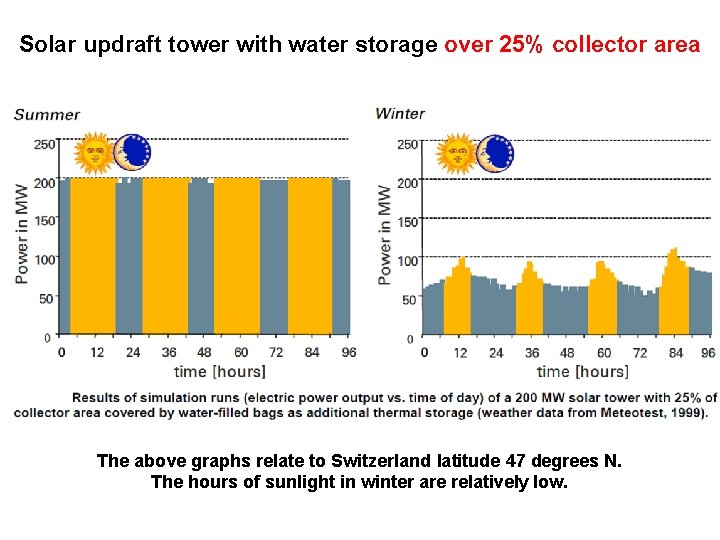 Solar updraft tower with water storage over 25% collector area

Summer

250
200
150
100
50
0
Power in MW
0 12 24 36 48 60 72 84 96
time [hours]

Winter

250
200
150
100
50
0
Power in MW
0 12 24 36 48 60 72 84 96
time [hours]

Results of simulation runs (electric power output vs. time of day) of a 200 MW solar tower with 25% of collector area covered by water-filled bags as additional thermal storage (weather data from Meteotest, 1999).

The above graphs relate to Switzerland latitude 47 degrees N.
The hours of sunlight in winter are relatively low.